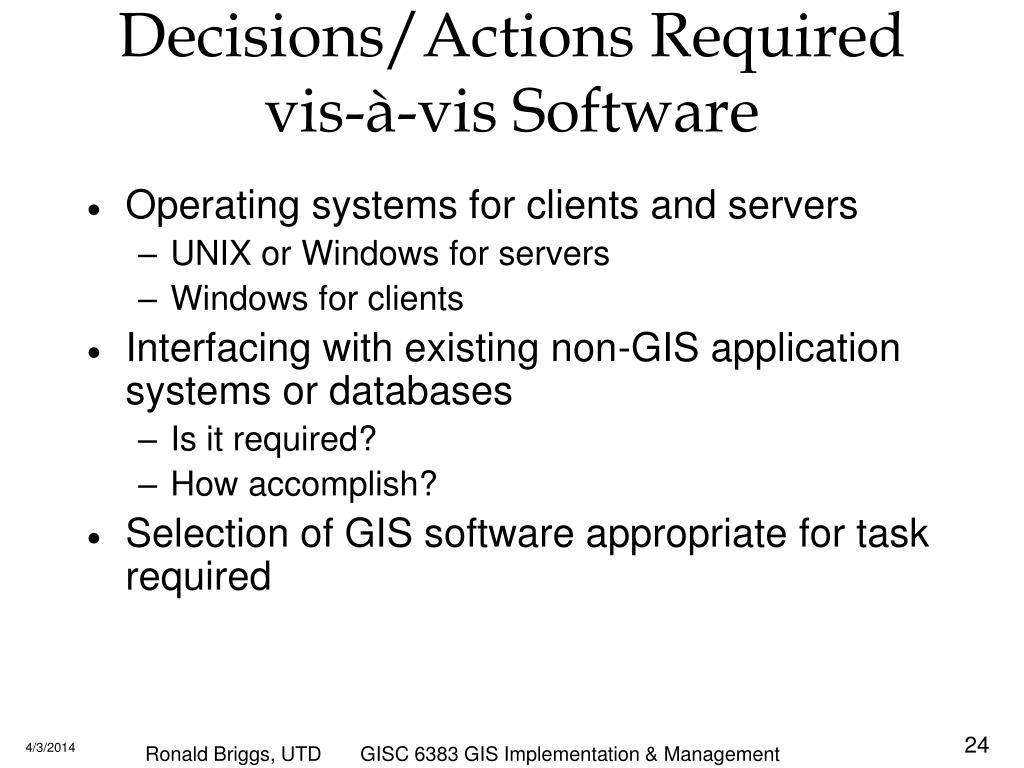 Decisions/Actions Required vis-à-vis Software

• Operating systems for clients and servers
  – UNIX or Windows for servers
  – Windows for clients
• Interfacing with existing non-GIS application systems or databases
  – Is it required?
  – How accomplish?
• Selection of GIS software appropriate for task required

4/3/2014

Ronald Briggs, UTD GISC 6383 GIS Implementation & Management

24